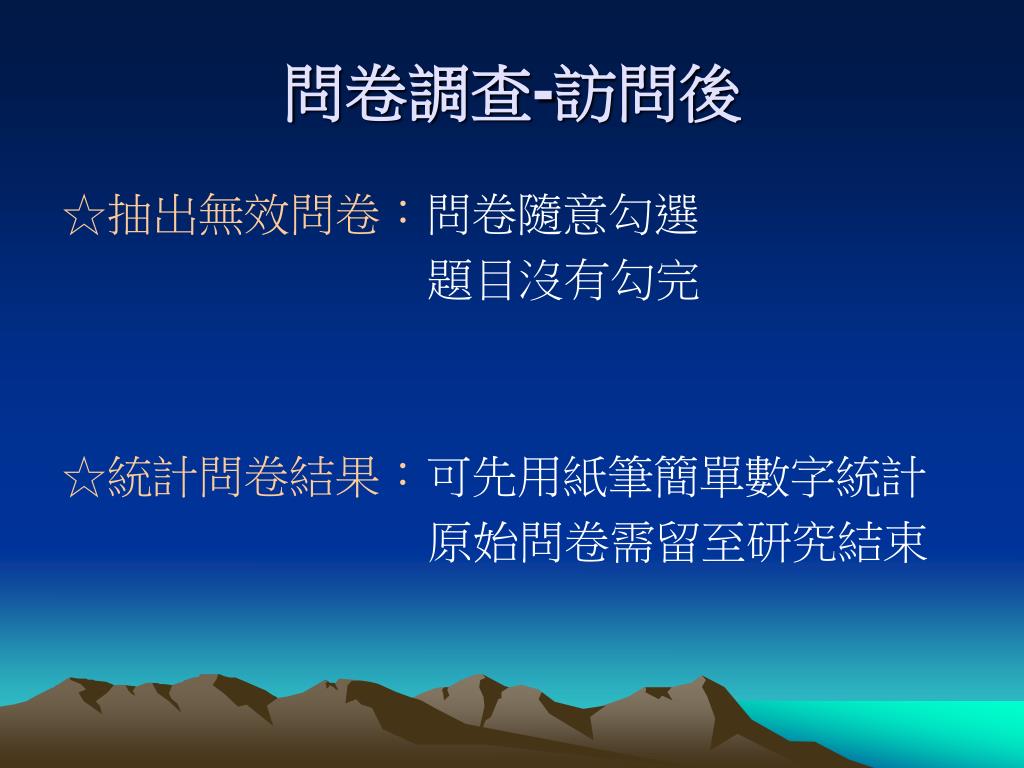 問卷調查-訪問後

☆抽出無效問卷：問卷隨意勾選
題目沒有勾完

☆統計問卷結果：可先用紙筆簡單數字統計
原始問卷需留至研究結束